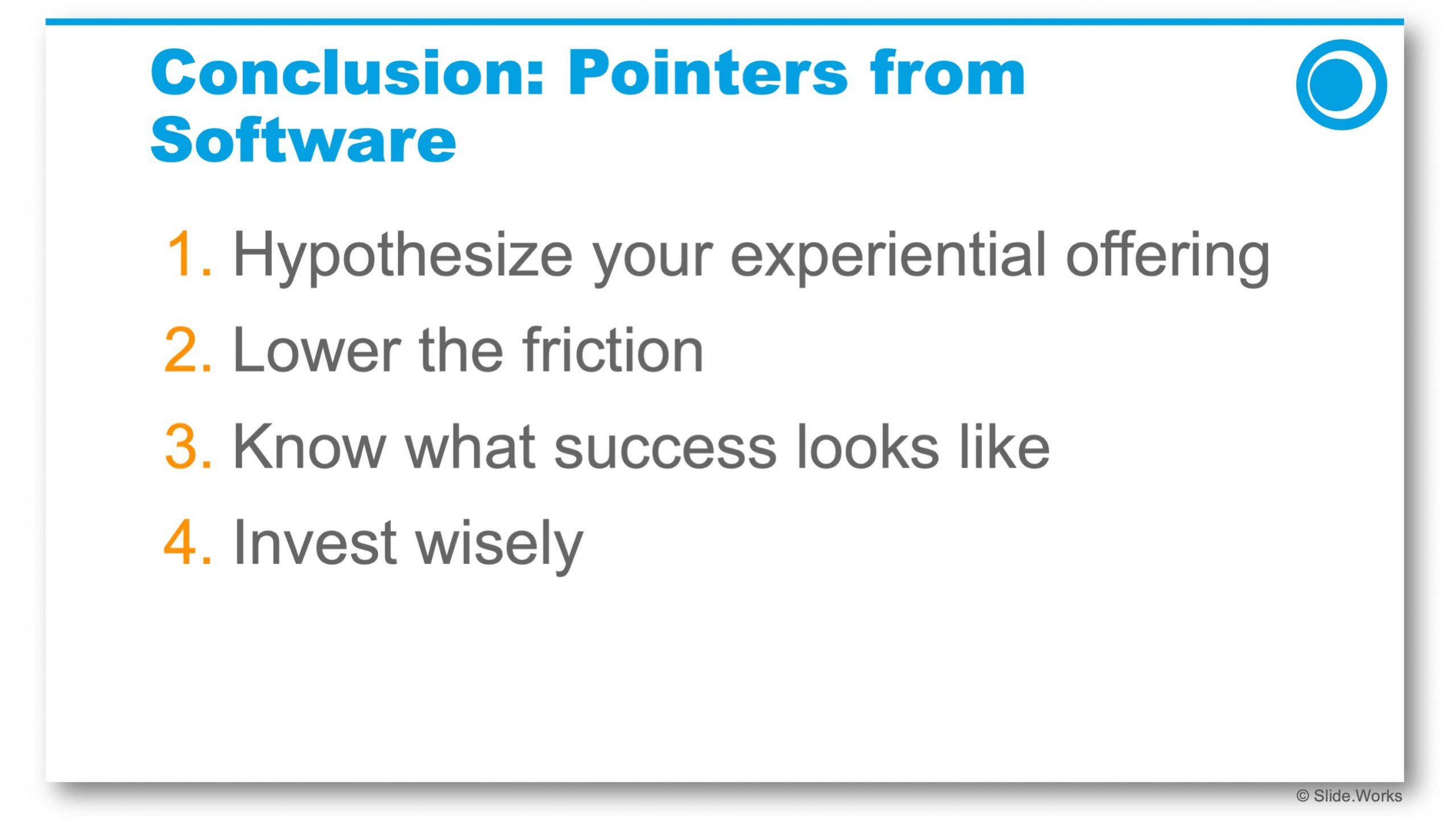 Conclusion: Pointers from Software

1. Hypothesize your experiential offering
2. Lower the friction
3. Know what success looks like
4. Invest wisely

© Slide.Works